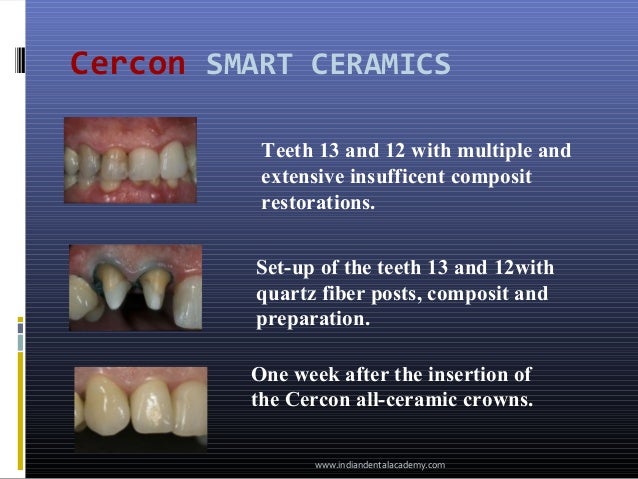 Cercon SMART CERAMICS

Teeth 13 and 12 with multiple and extensive insufficent composit restorations.

Set-up of the teeth 13 and 12with quartz fiber posts, composit and preparation.

One week after the insertion of the Cercon all-ceramic crowns.

www.indiandentalacademy.com